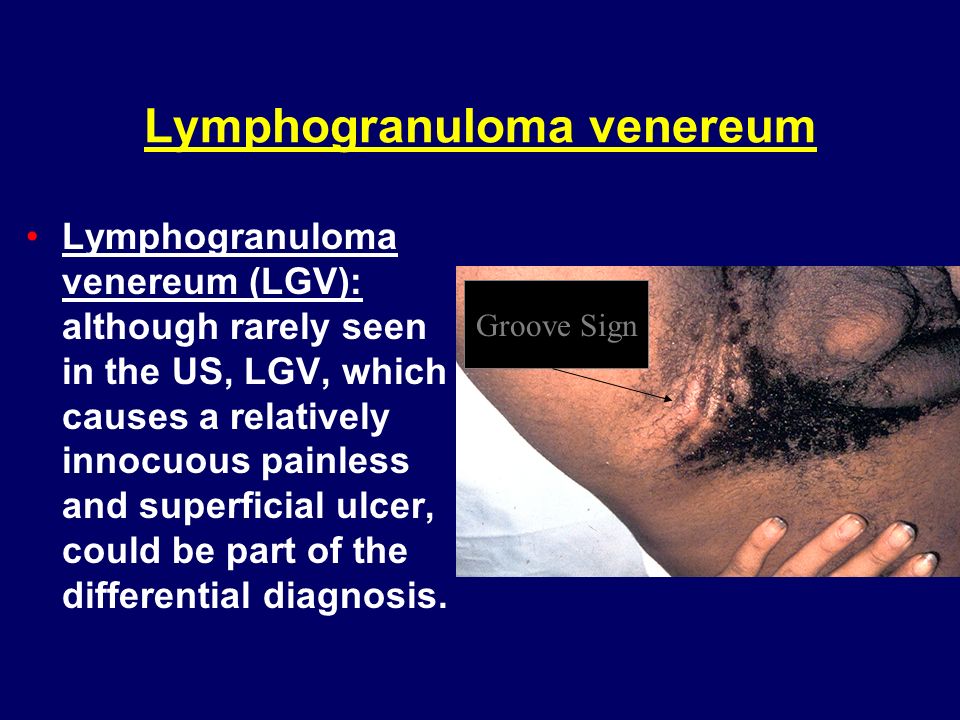 Lymphogranuloma venereum

• Lymphogranuloma venereum (LGV): although rarely seen in the US, LGV, which causes a relatively innocuous painless and superficial ulcer, could be part of the differential diagnosis.

Groove Sign